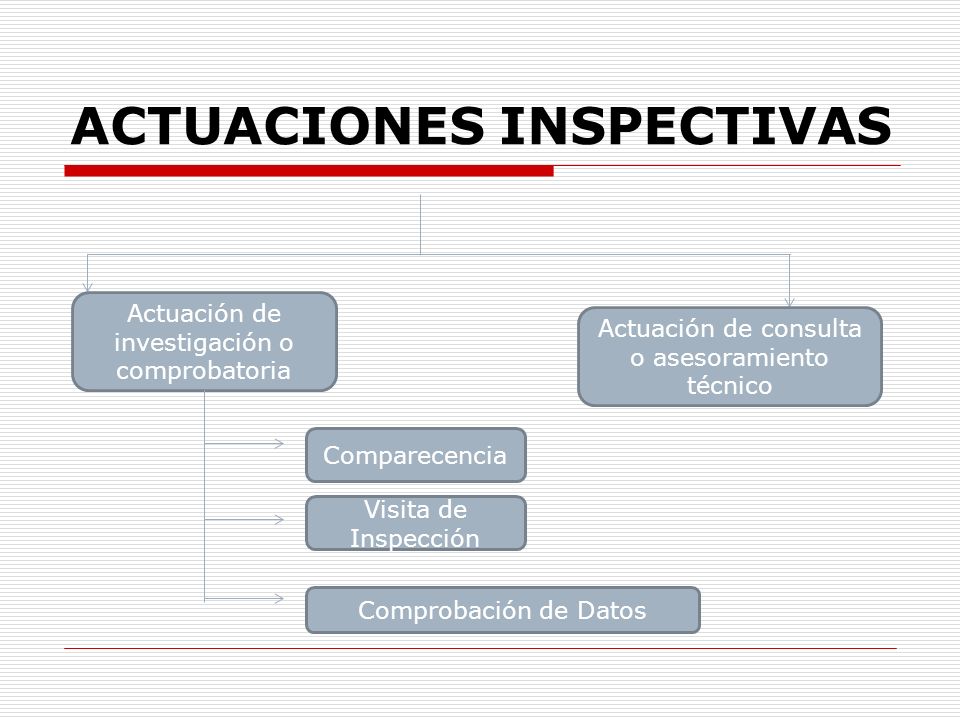 ACTUACIONES INSPECTIVAS

Actuación de investigación o comprobatoria

Actuación de consulta o asesoramiento técnico

Comparecencia

Visita de Inspección

Comprobación de Datos